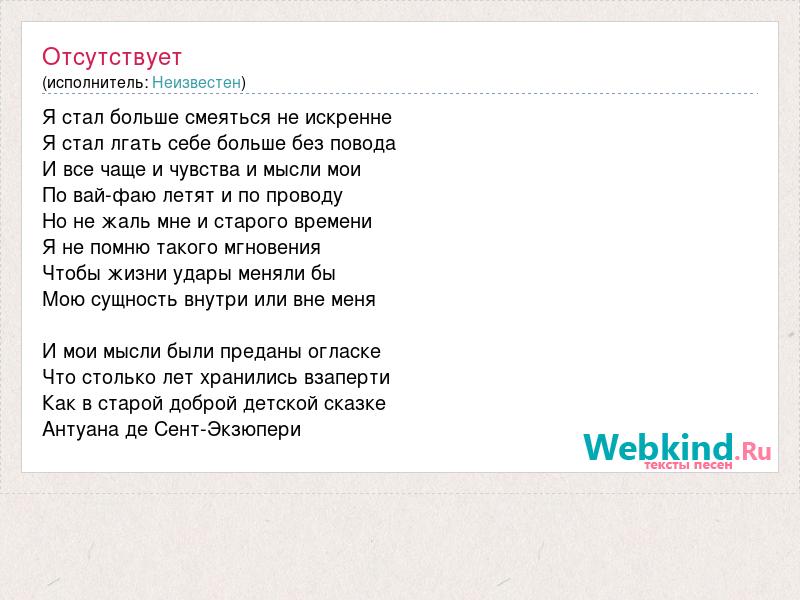 Отсутствует
(исполнитель: Неизвестен)

Я стал больше смеяться не искренне
Я стал лгать себе больше без повода
И все чаще и чувства и мысли мои
По вай-фаю летят и по проводу
Но не жаль мне и старого времени
Я не помню такого мгновения
Чтобы жизни удары меняли бы
Мою сущность внутри или вне меня

И мои мысли были преданы огласке
Что столько лет хранились взаперти
Как в старой доброй детской сказке
Антуана де Сент-Экзюпери

Webkind.Ru
тексты песен